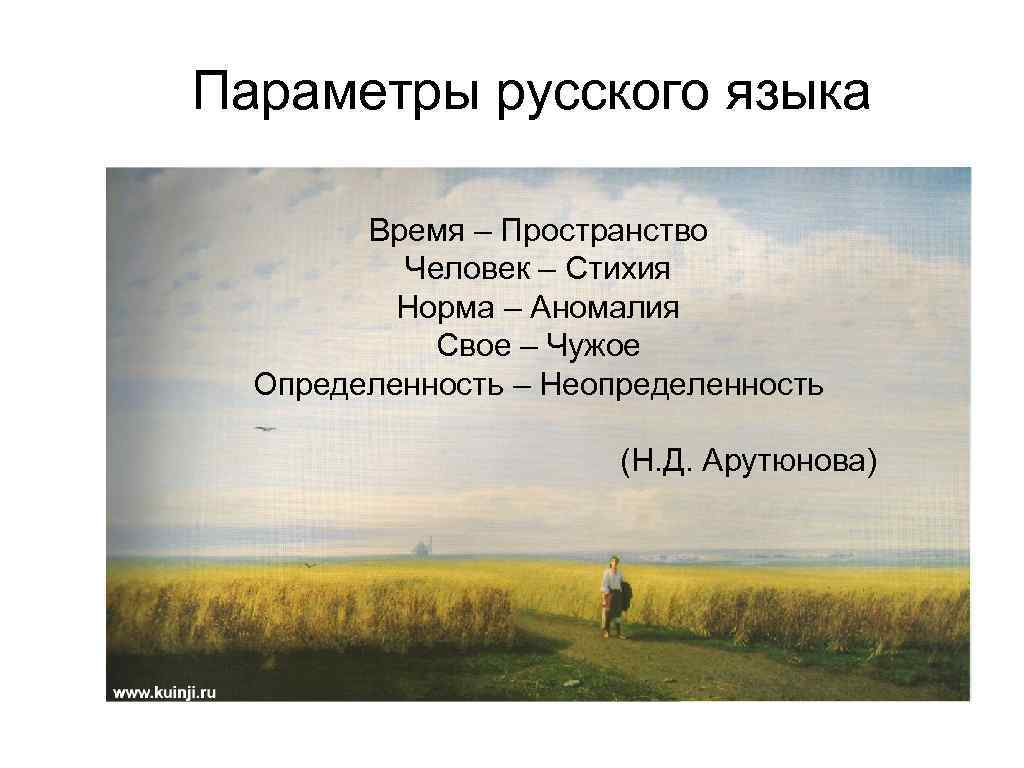 Параметры русского языка

Время – Пространство
Человек – Стихия
Норма – Аномалия
Свое – Чужое
Определенность – Неопределенность

(Н.Д. Арутюнова)

www.kuinji.ru